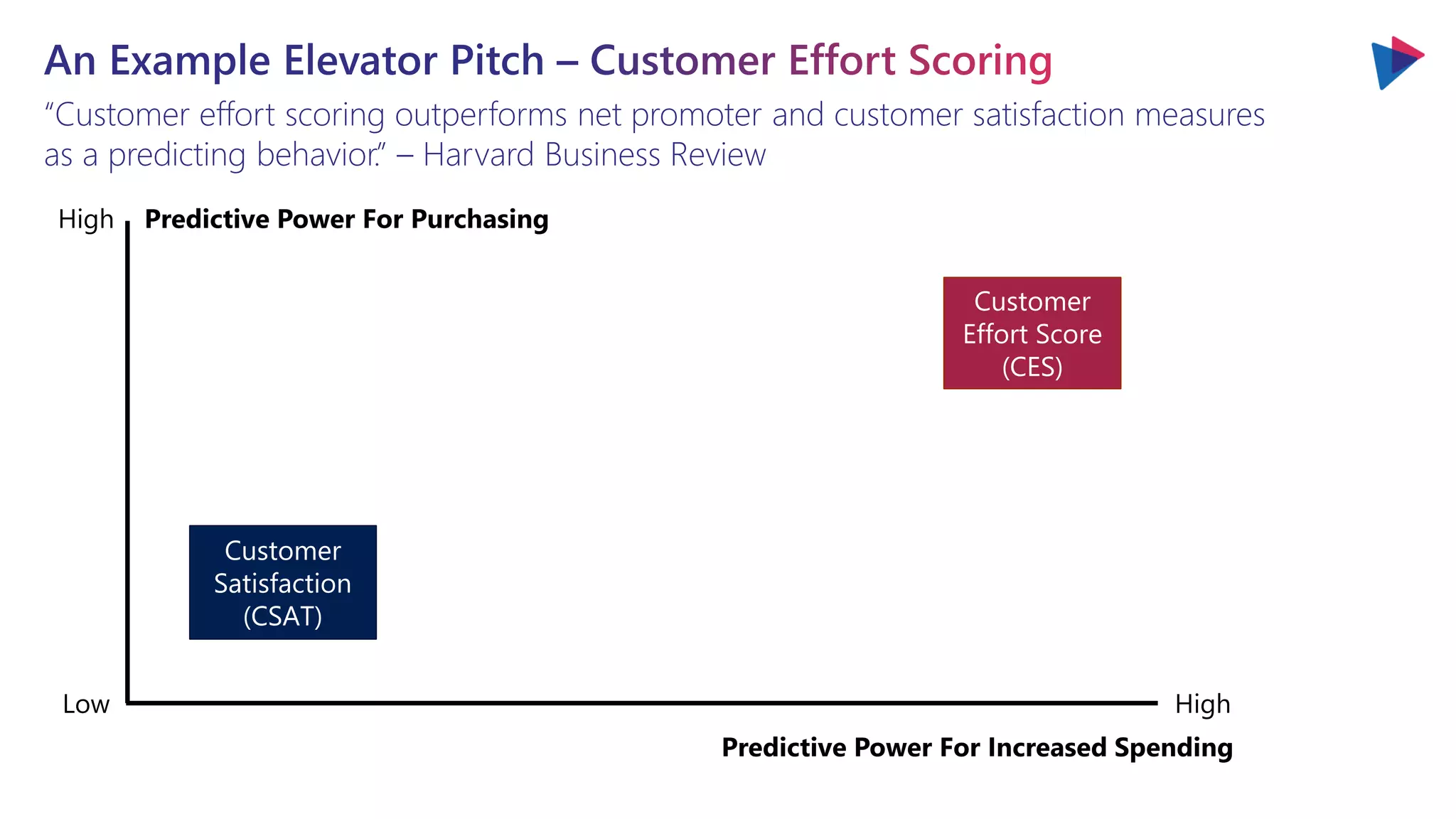 An Example Elevator Pitch – Customer Effort Scoring

"Customer effort scoring outperforms net promoter and customer satisfaction measures as a predicting behavior." – Harvard Business Review

High

Predictive Power For Purchasing

Customer Effort Score (CES)

Customer Satisfaction (CSAT)

Low

High

Predictive Power For Increased Spending